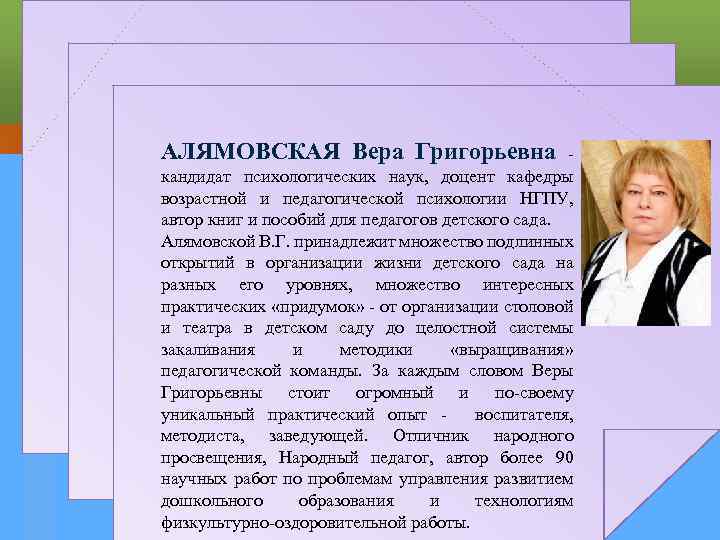 АЛЯМОВСКАЯ Вера Григорьевна - кандидат психологических наук, доцент кафедры возрастной и педагогической психологии НГПУ, автор книг и пособий для педагогов детского сада.

Алямовской В.Г. принадлежит множество подлинных открытий в организации жизни детского сада на разных его уровнях, множество интересных практических «придумок» - от организации столовой и театра в детском саду до целостной системы закаливания и методики «выращивания» педагогической команды. За каждым словом Веры Григорьевны стоит огромный и по-своему уникальный практический опыт - воспитателя, методиста, заведующей. Отличник народного просвещения, Народный педагог, автор более 90 научных работ по проблемам управления развитием дошкольного образования и технологиям физкультурно-оздоровительной работы.